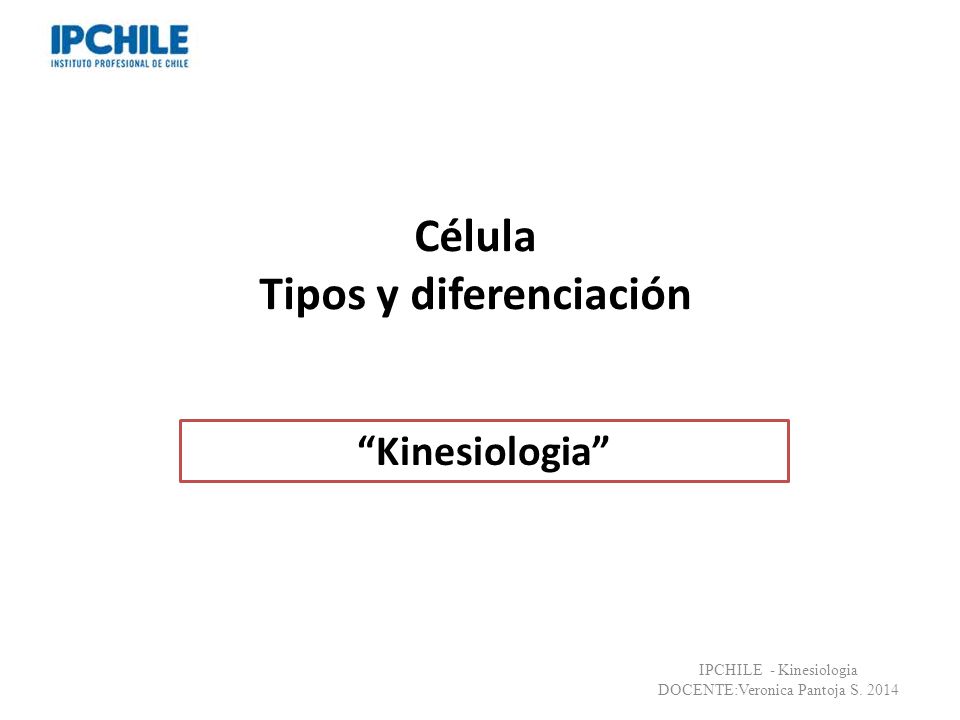 IPCHILE
INSTITUTO PROFESIONAL DE CHILE

Célula
Tipos y diferenciación

“Kinesiologia”

IPCHILE - Kinesiologia
DOCENTE:Veronica Pantoja S. 2014